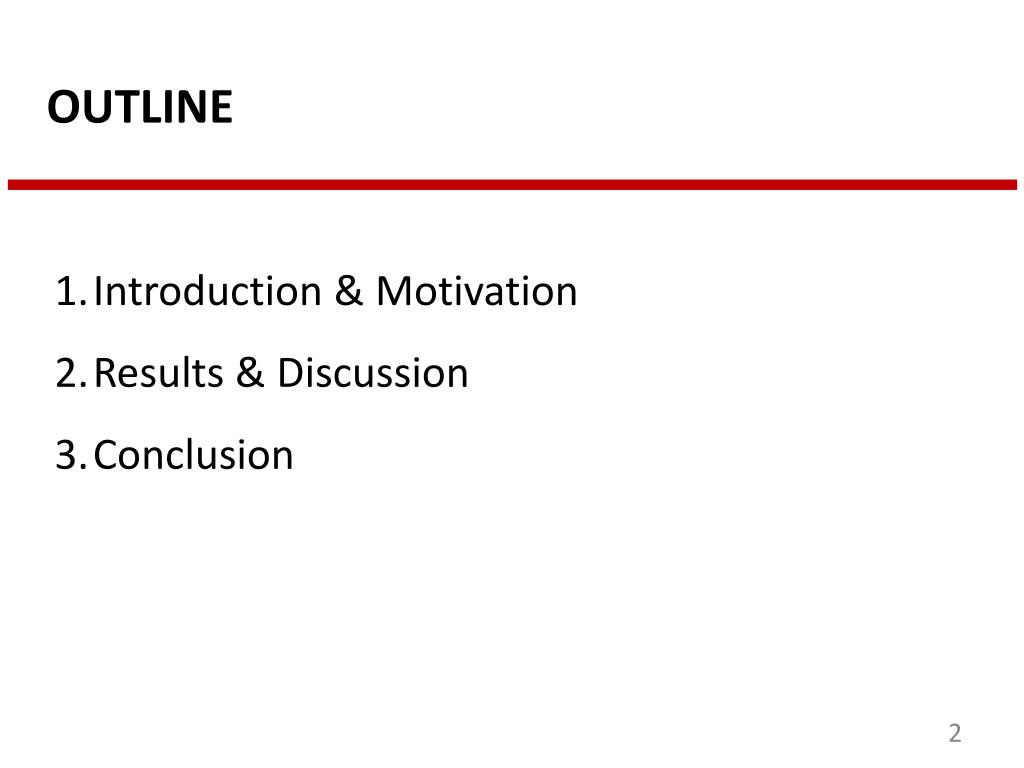 OUTLINE

1. Introduction & Motivation
2. Results & Discussion
3. Conclusion

2